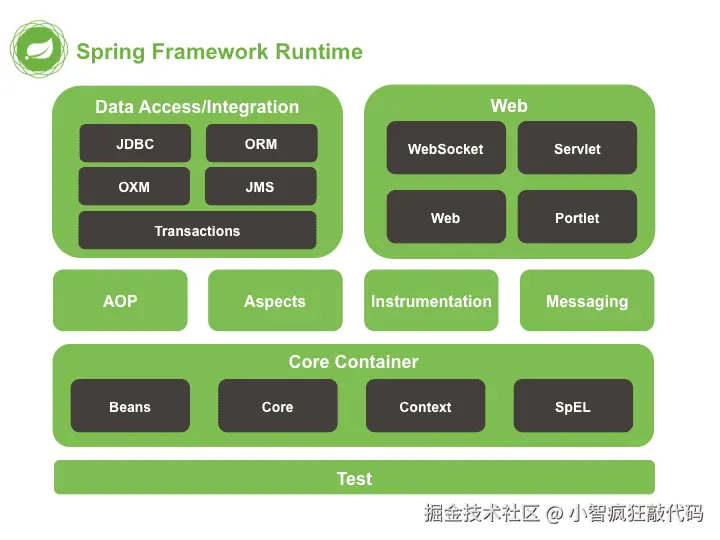 Spring Framework Runtime

Data Access/Integration

JDBC

ORM

OXM

JMS

Transactions

Web

WebSocket

Servlet

Web

Portlet

AOP

Aspects

Instrumentation

Messaging

Core Container

Beans

Core

Context

SpEL

Test

掘金技术社区 @ 小智疯狂敲代码